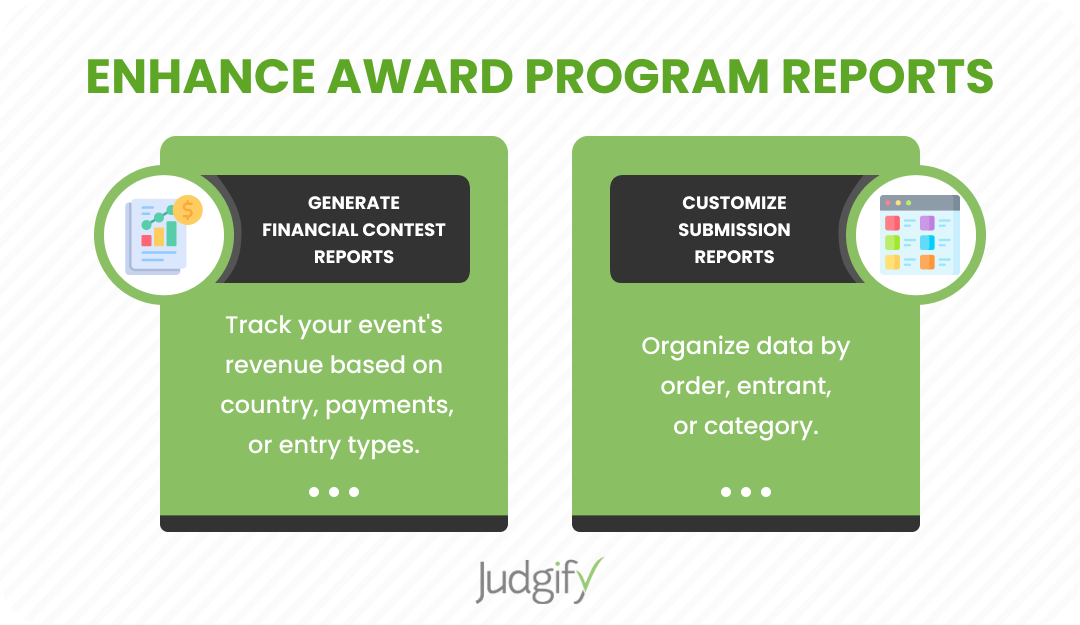 ENHANCE AWARD PROGRAM REPORTS

GENERATE FINANCIAL CONTEST REPORTS

Track your event's revenue based on country, payments, or entry types.

CUSTOMIZE SUBMISSION REPORTS

Organize data by order, entrant, or category.

Judgify